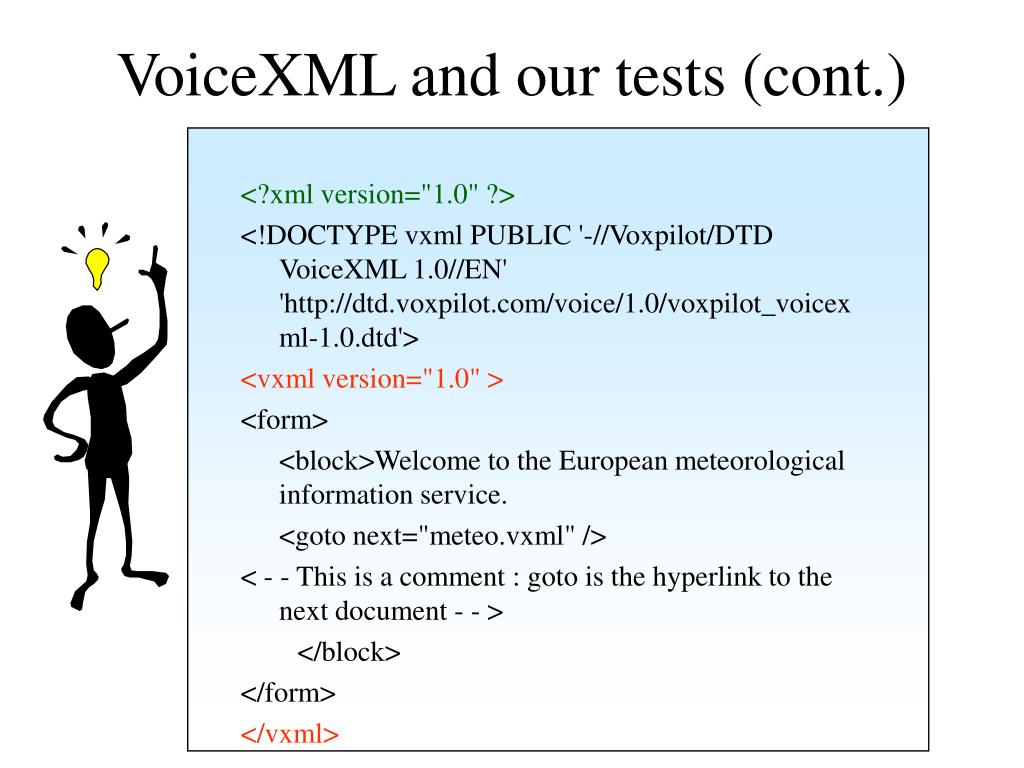 VoiceXML and our tests (cont.)

<?xml version="1.0" ?>

<!DOCTYPE vxml PUBLIC '-//Voxpilot/DTD VoiceXML 1.0//EN' 'http://dtd.voxpilot.com/voice/1.0/voxpilot_voicexml-1.0.dtd'>

<vxml version="1.0" >

<form>

<block>Welcome to the European meteorological information service.

<goto next="meteo.vxml" />

< - - This is a comment : goto is the hyperlink to the next document - - >

</block>

</form>

</vxml>